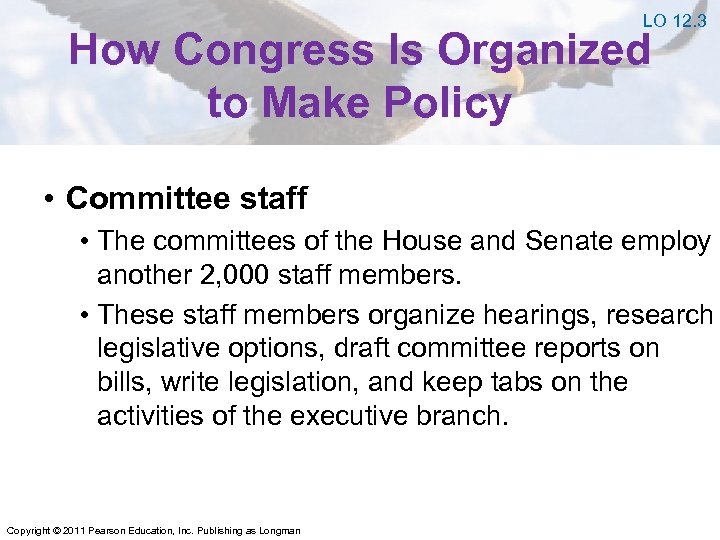 LO 12.3

How Congress Is Organized to Make Policy

• Committee staff

• The committees of the House and Senate employ another 2,000 staff members.

• These staff members organize hearings, research legislative options, draft committee reports on bills, write legislation, and keep tabs on the activities of the executive branch.

Copyright © 2011 Pearson Education, Inc. Publishing as Longman